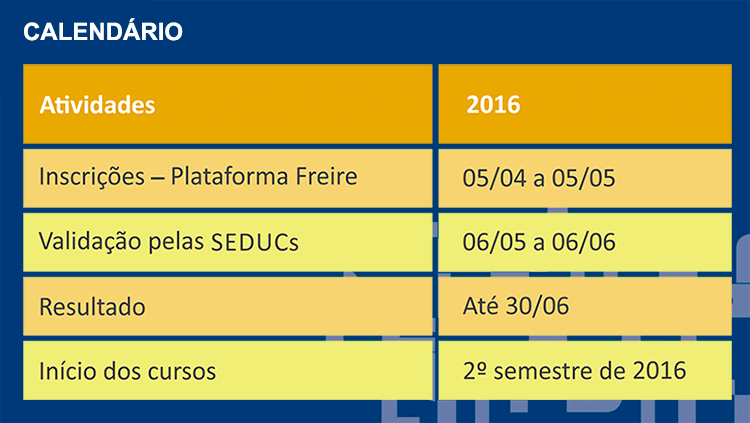 CALENDÁRIO

| Atividades | 2016 |
|---|---|
| Inscrições – Plataforma Freire | 05/04 a 05/05 |
| Validação pelas SEDUCs | 06/05 a 06/06 |
| Resultado | Até 30/06 |
| Início dos cursos | 2º semestre de 2016 |